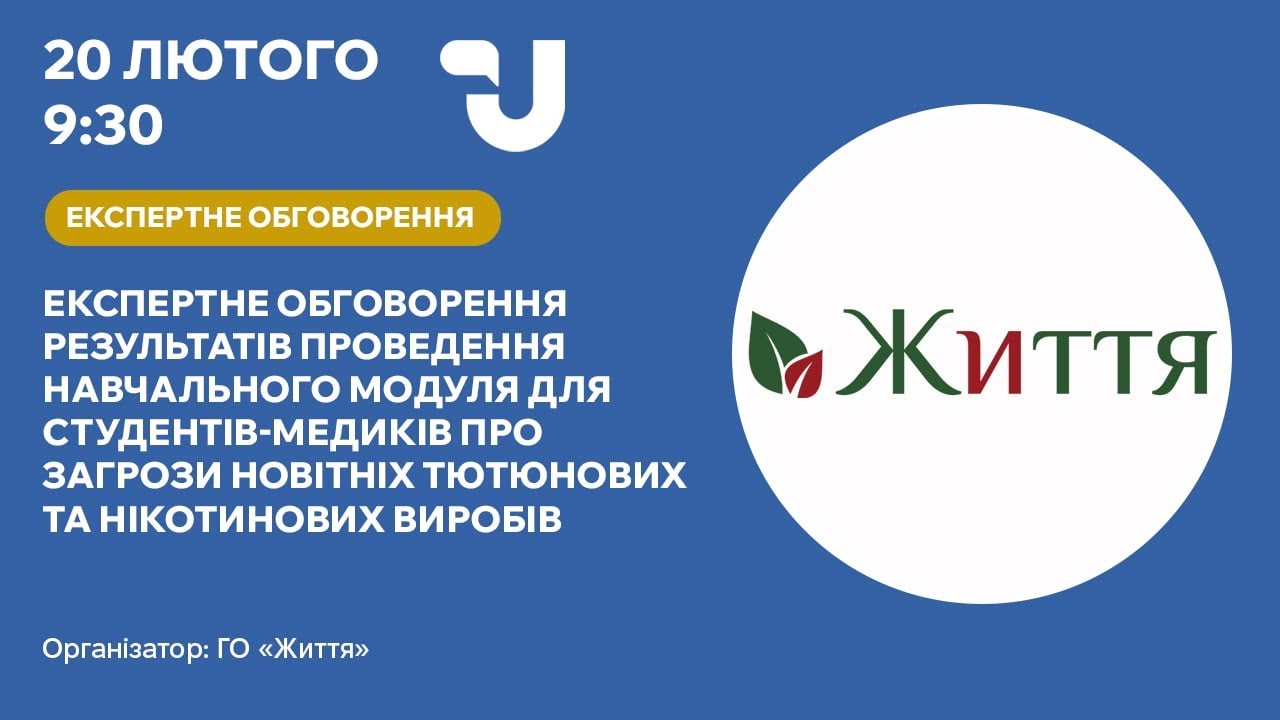 20 ЛЮТОГО
9:30

ЕКСПЕРТНЕ ОБГОВОРЕННЯ

ЕКСПЕРТНЕ ОБГОВОРЕННЯ РЕЗУЛЬТАТІВ ПРОВЕДЕННЯ НАВЧАЛЬНОГО МОДУЛЯ ДЛЯ СТУДЕНТІВ-МЕДИКІВ ПРО ЗАГРОЗИ НОВІТНІХ ТЮТЮНОВИХ ТА НІКОТИНОВИХ ВИРОБІВ

Життя

Організатор: ГО «Життя»